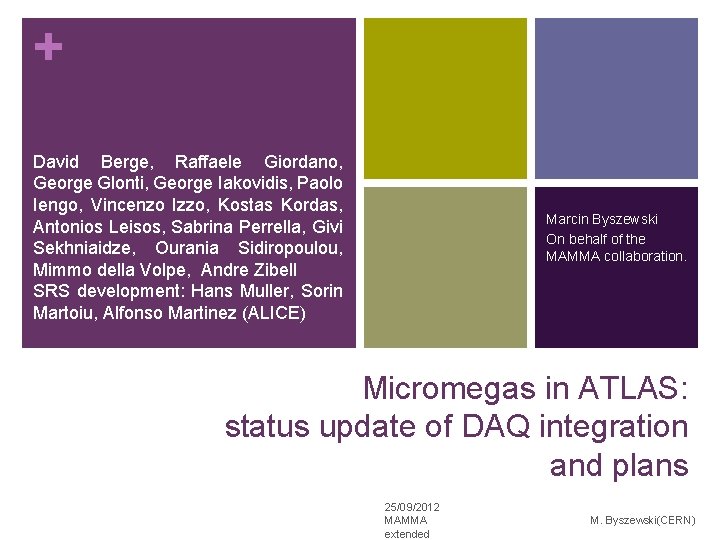 +

David Berge, Raffaele Giordano, George Glonti, George Iakovidis, Paolo Iengo, Vincenzo Izzo, Kostas Kordas, Antonios Leisos, Sabrina Perrella, Givi Sekhniaidze, Ourania Sidiropoulou, Mimmo della Volpe, Andre Zibell
SRS development: Hans Muller, Sorin Martoiu, Alfonso Martinez (ALICE)

Marcin Byszewski
On behalf of the MAMMA collaboration.

Micromegas in ATLAS: status update of DAQ integration and plans

25/09/2012 MAMMA extended

M. Byszewski(CERN)